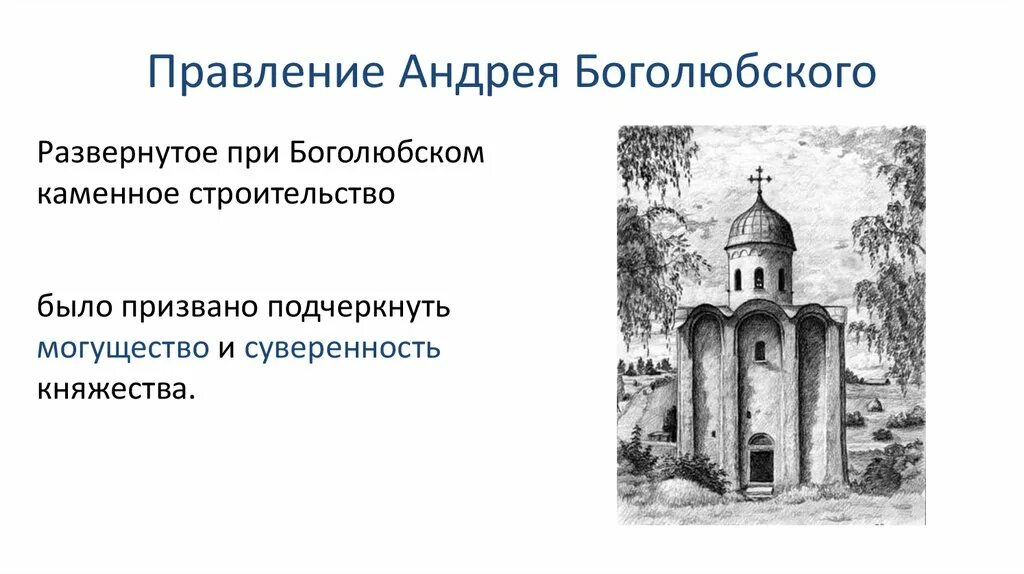 Правление Андрея Боголюбского

Развернутое при Боголюбском каменное строительство

было призвано подчеркнуть могущество и суверенность княжества.